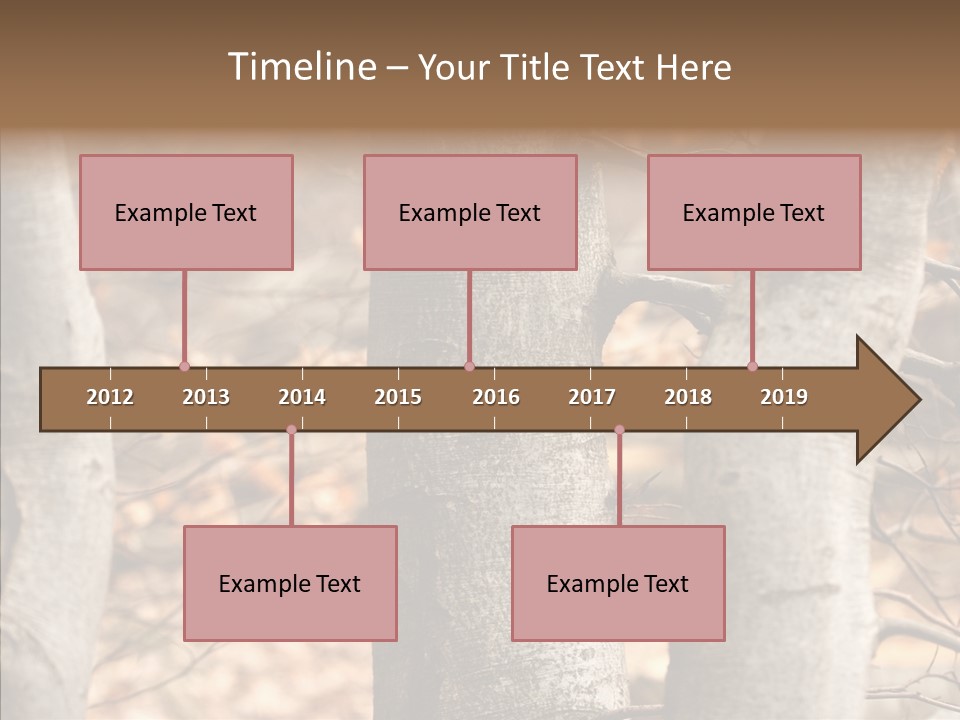 Timeline – Your Title Text Here

Example Text

Example Text

Example Text

2012 2013 2014 2015 2016 2017 2018 2019

Example Text

Example Text